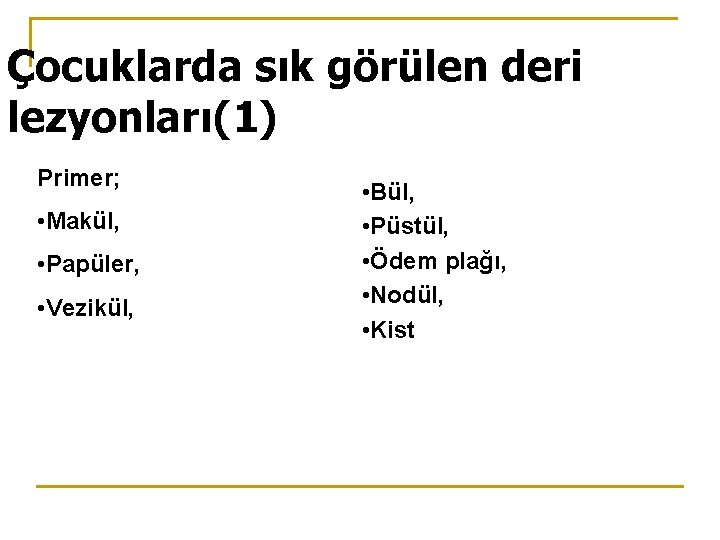 Çocuklarda sık görülen deri lezyonları(1)

Primer;

•Makül,

•Papüler,

•Vezikül,

•Bül,
•Püstül,
•Ödem plağı,
•Nodül,
•Kist